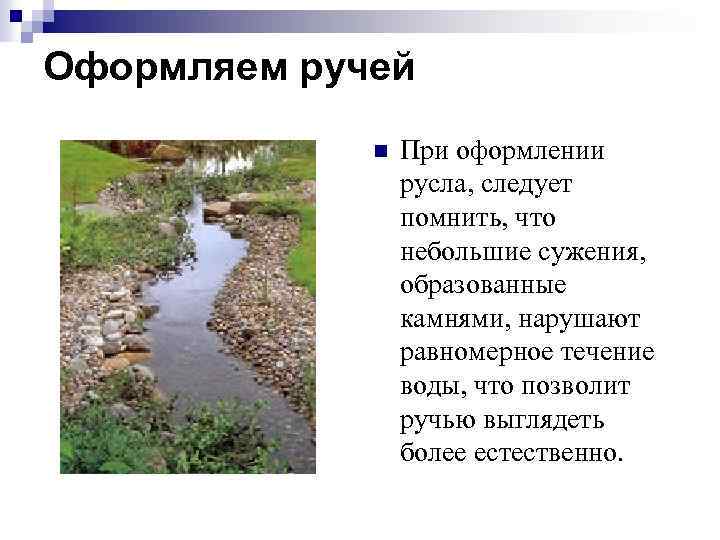 Оформляем ручей

При оформлении русла, следует помнить, что небольшие сужения, образованные камнями, нарушают равномерное течение воды, что позволит ручью выглядеть более естественно.